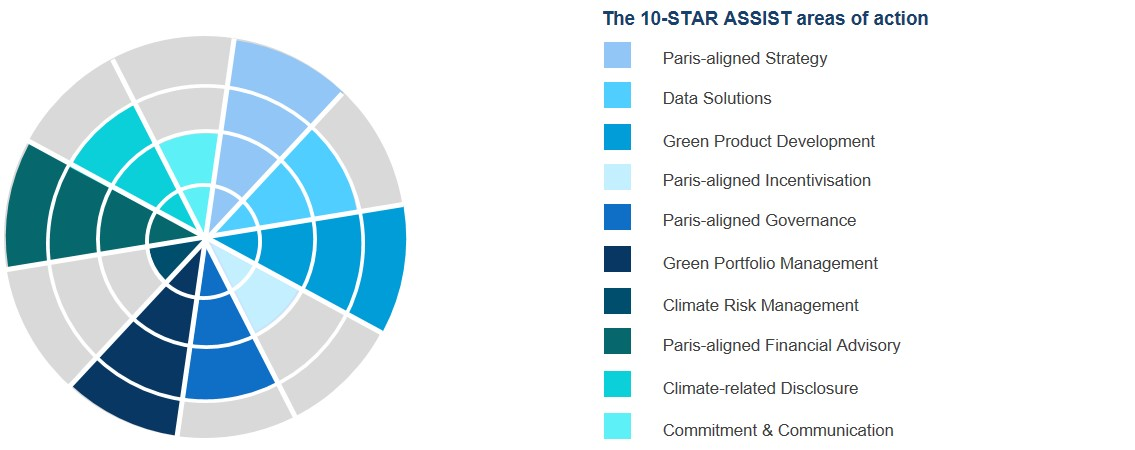 The 10-STAR ASSIST areas of action

Paris-aligned Strategy

Data Solutions

Green Product Development

Paris-aligned Incentivisation

Paris-aligned Governance

Green Portfolio Management

Climate Risk Management

Paris-aligned Financial Advisory

Climate-related Disclosure

Commitment & Communication